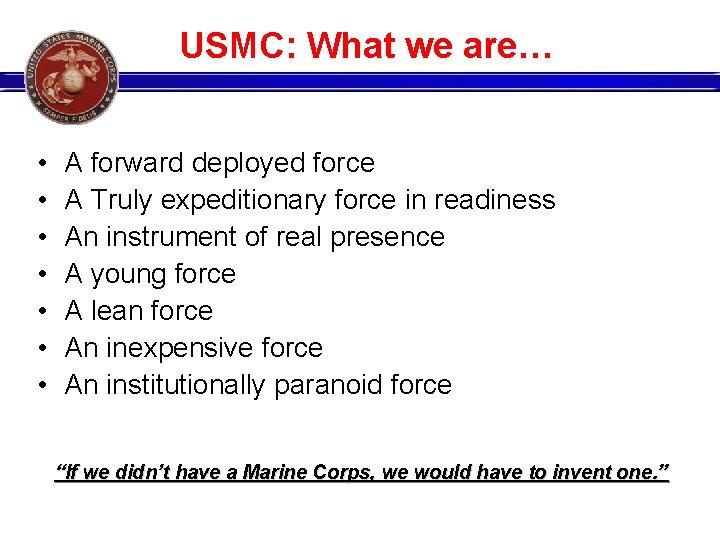 UNITED STATES MARINE CORPS
SEMPER FIDELIS

USMC: What we are…

• A forward deployed force
• A Truly expeditionary force in readiness
• An instrument of real presence
• A young force
• A lean force
• An inexpensive force
• An institutionally paranoid force

"If we didn't have a Marine Corps, we would have to invent one."